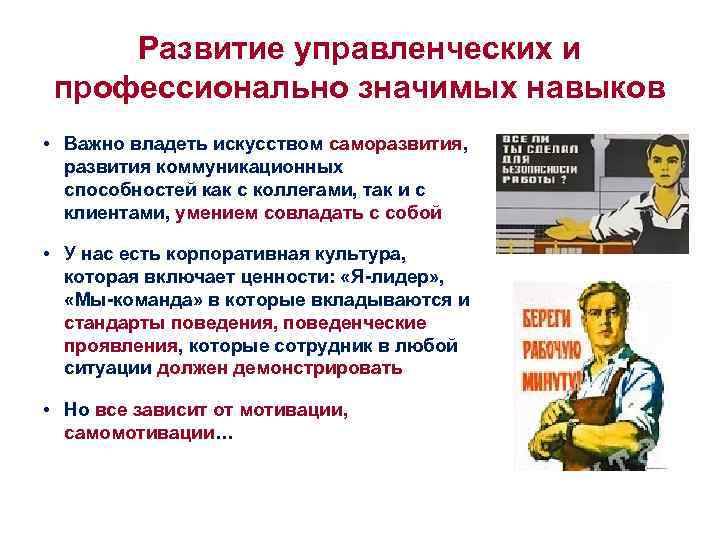 Развитие управленческих и профессионально значимых навыков

• Важно владеть искусством саморазвития, развития коммуникационных способностей как с коллегами, так и с клиентами, умением совладать с собой

• У нас есть корпоративная культура, которая включает ценности: «Я-лидер», «Мы-команда» в которые вкладываются и стандарты поведения, поведенческие проявления, которые сотрудник в любой ситуации должен демонстрировать

• Но все зависит от мотивации, самомотивации…

ВСЕ ЛИ ТЫ СДЕЛАЛ ДЛЯ БЕЗОПАСНОСТИ РАБОТЫ ?

БЕРЕГИ РАБОЧУЮ МИНУТУ!